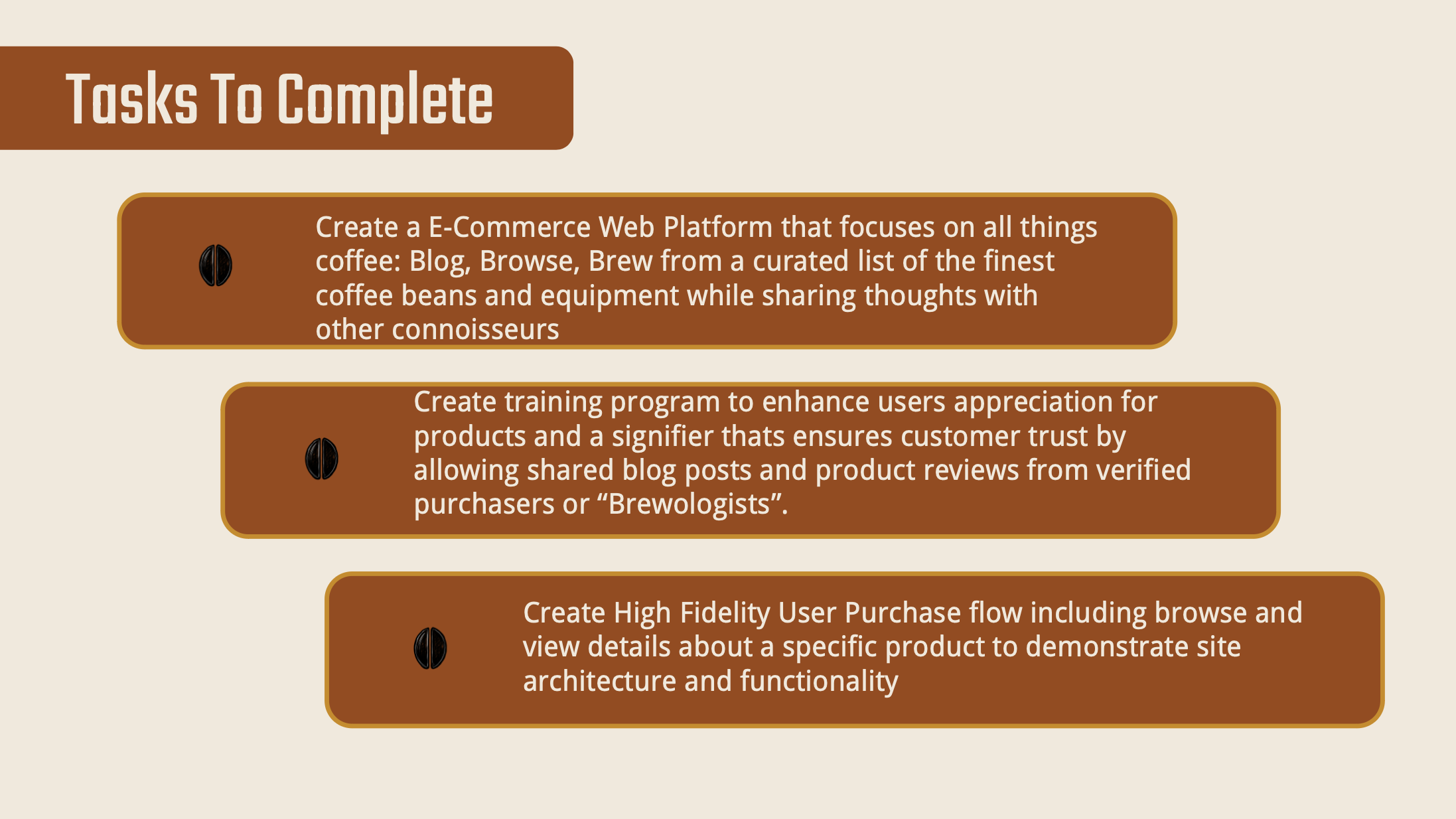 Tasks To Complete

Create a E-Commerce Web Platform that focuses on all things coffee: Blog, Browse, Brew from a curated list of the finest coffee beans and equipment while sharing thoughts with other connoisseurs

Create training program to enhance users appreciation for products and a signifier thats ensures customer trust by allowing shared blog posts and product reviews from verified purchasers or “Brewologists”.

Create High Fidelity User Purchase flow including browse and view details about a specific product to demonstrate site architecture and functionality